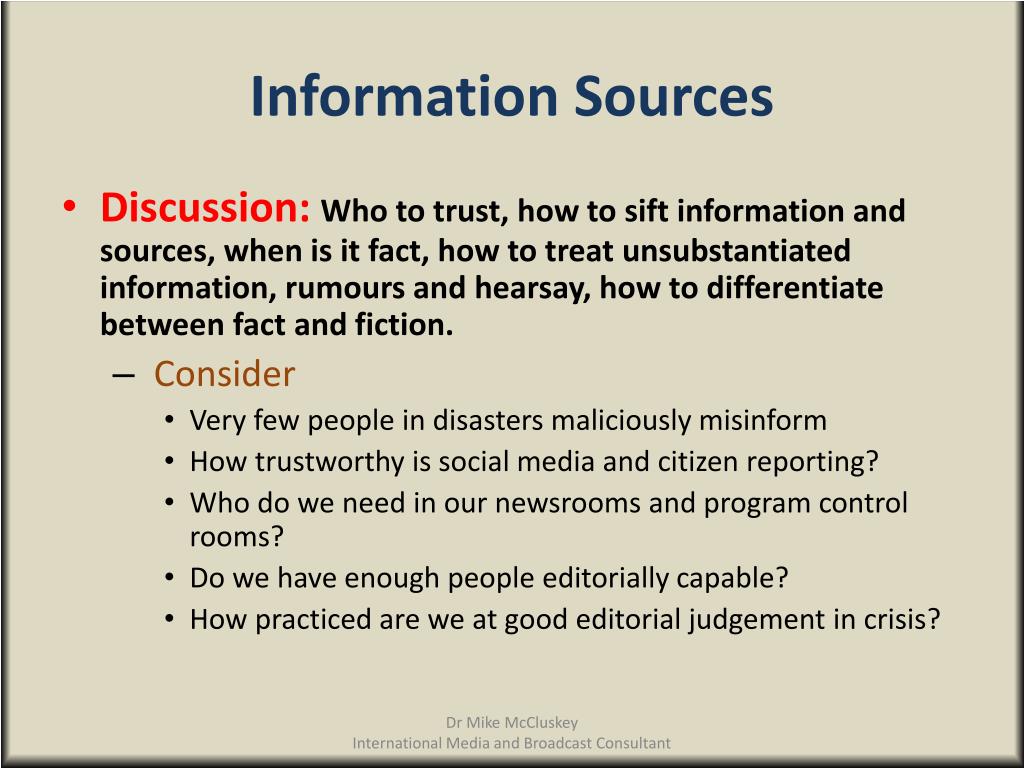 Information Sources

• Discussion: Who to trust, how to sift information and sources, when is it fact, how to treat unsubstantiated information, rumours and hearsay, how to differentiate between fact and fiction.

– Consider

• Very few people in disasters maliciously misinform
• How trustworthy is social media and citizen reporting?
• Who do we need in our newsrooms and program control rooms?
• Do we have enough people editorially capable?
• How practiced are we at good editorial judgement in crisis?

Dr Mike McCluskey
International Media and Broadcast Consultant